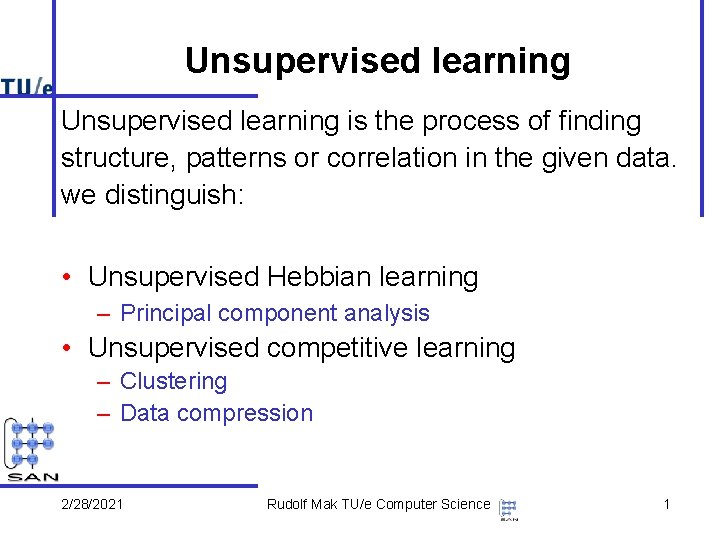 TU/e

Unsupervised learning

Unsupervised learning is the process of finding structure, patterns or correlation in the given data. we distinguish:

• Unsupervised Hebbian learning
– Principal component analysis
• Unsupervised competitive learning
– Clustering
– Data compression

SAN

2/28/2021

Rudolf Mak TU/e Computer Science

SAN

1